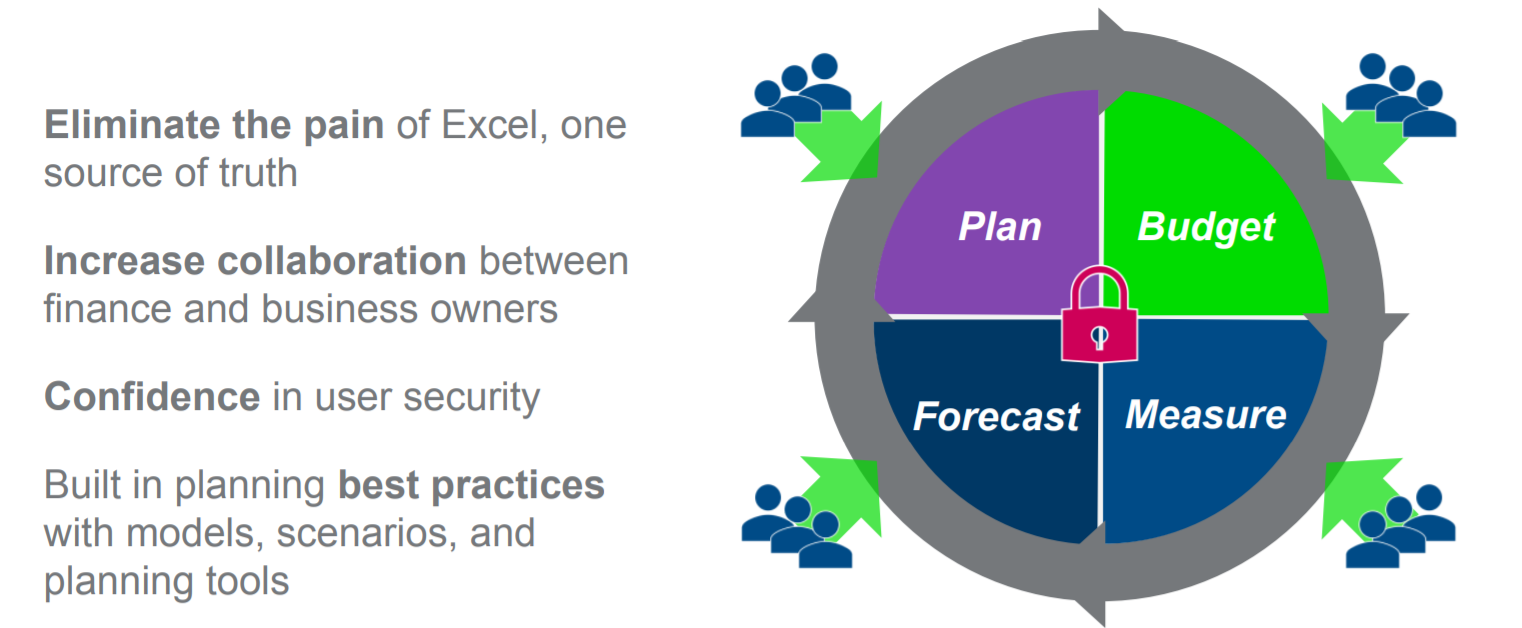 Eliminate the pain of Excel, one source of truth

Increase collaboration between finance and business owners

Confidence in user security

Built in planning best practices with models, scenarios, and planning tools

Plan

Budget

Forecast

Measure